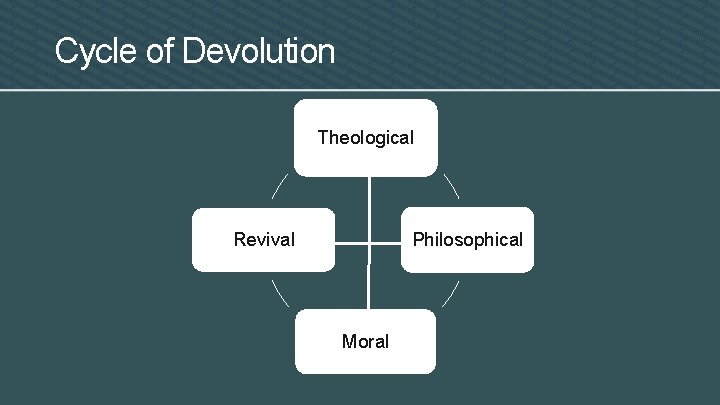 Cycle of Devolution

Theological

Revival

Philosophical

Moral